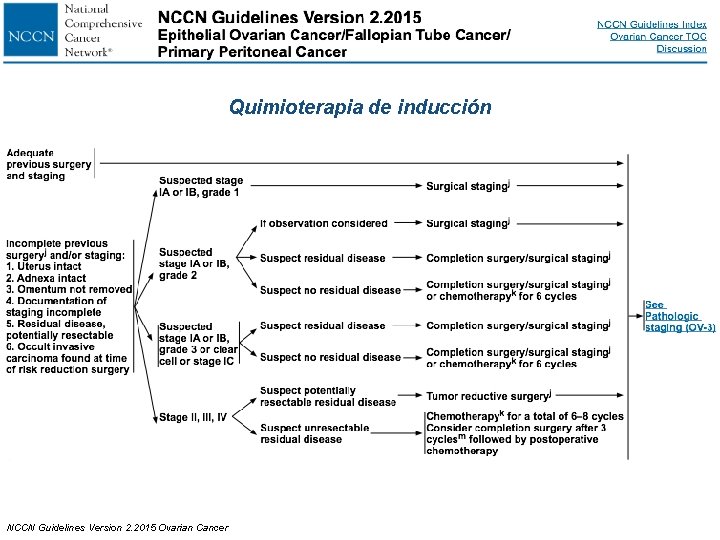 NCCN National Comprehensive Cancer Network®

NCCN Guidelines Version 2.2015
Epithelial Ovarian Cancer/Fallopian Tube Cancer/
Primary Peritoneal Cancer

NCCN Guidelines Index
Ovarian Cancer TOC
Discussion

Quimioterapia de inducción

Adequate previous surgery and staging

Incomplete previous surgery$^j$ and/or staging:
1. Uterus intact
2. Adnexa intact
3. Omentum not removed
4. Documentation of staging incomplete
5. Residual disease, potentially resectable
6. Occult invasive carcinoma found at time of risk reduction surgery

Suspected stage IA or IB, grade 1

Surgical staging$^j$

Suspected stage IA or IB, grade 2

If observation considered

Surgical staging$^j$

Suspect residual disease

Completion surgery/surgical staging$^j$

Suspect no residual disease

Completion surgery/surgical staging$^j$ or chemotherapy$^k$ for 6 cycles

Suspected stage IA or IB, grade 3 or clear cell or stage IC

Suspect residual disease

Completion surgery/surgical staging$^j$

Suspect no residual disease

Completion surgery/surgical staging$^j$ or chemotherapy$^k$ for 6 cycles

Stage II, III, IV

Suspect potentially resectable residual disease

Tumor reductive surgery$^j$

Suspect unresectable residual disease

Chemotherapy$^k$ for a total of 6–8 cycles
Consider completion surgery after 3 cycles$^m$ followed by postoperative chemotherapy

See Pathologic staging (OV-3)

NCCN Guidelines Version 2.2015 Ovarian Cancer